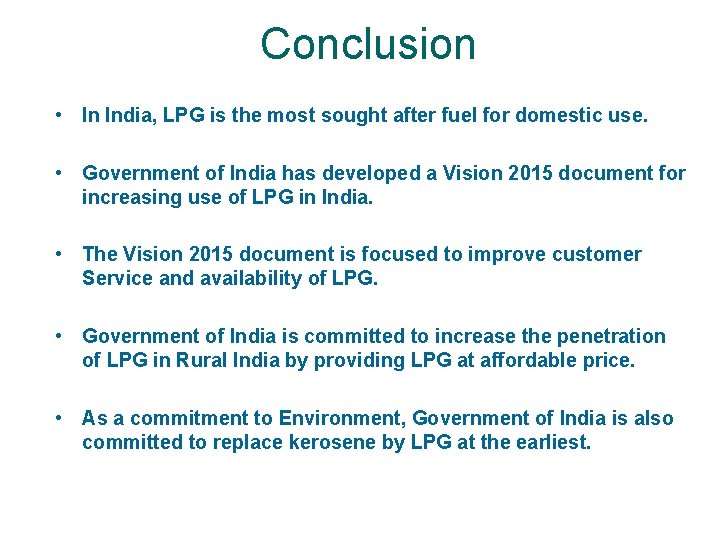 Conclusion

• In India, LPG is the most sought after fuel for domestic use.

• Government of India has developed a Vision 2015 document for increasing use of LPG in India.

• The Vision 2015 document is focused to improve customer Service and availability of LPG.

• Government of India is committed to increase the penetration of LPG in Rural India by providing LPG at affordable price.

• As a commitment to Environment, Government of India is also committed to replace kerosene by LPG at the earliest.